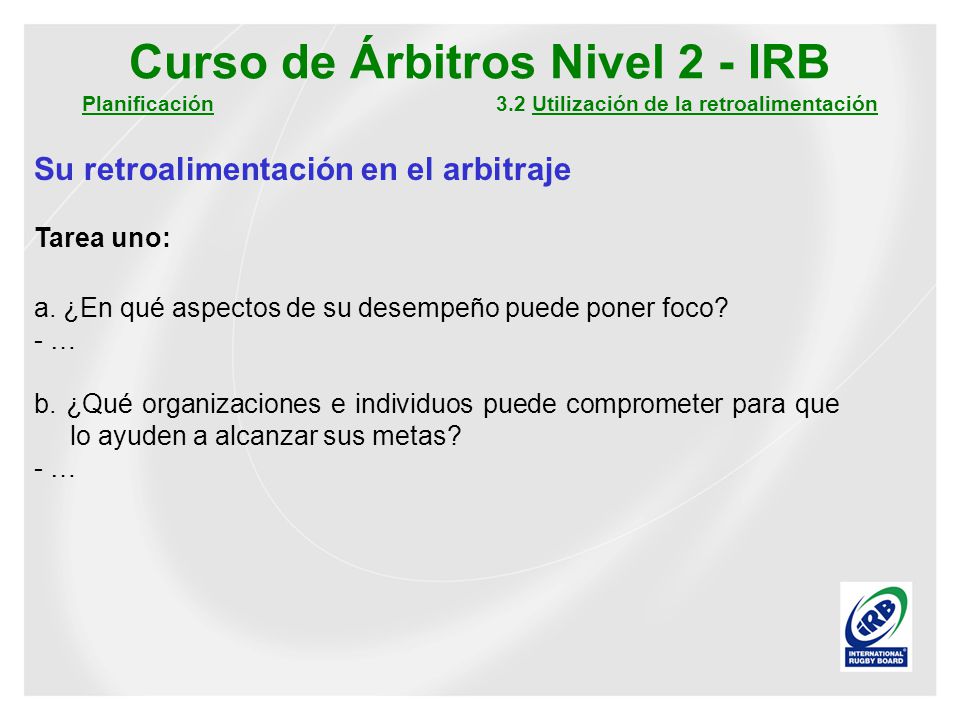 Curso de Árbitros Nivel 2 - IRB

Planificación

3.2 Utilización de la retroalimentación

Su retroalimentación en el arbitraje

Tarea uno:

a. ¿En qué aspectos de su desempeño puede poner foco?
- …

b. ¿Qué organizaciones e individuos puede comprometer para que lo ayuden a alcanzar sus metas?
- …

IRB
INTERNATIONAL RUGBY BOARD